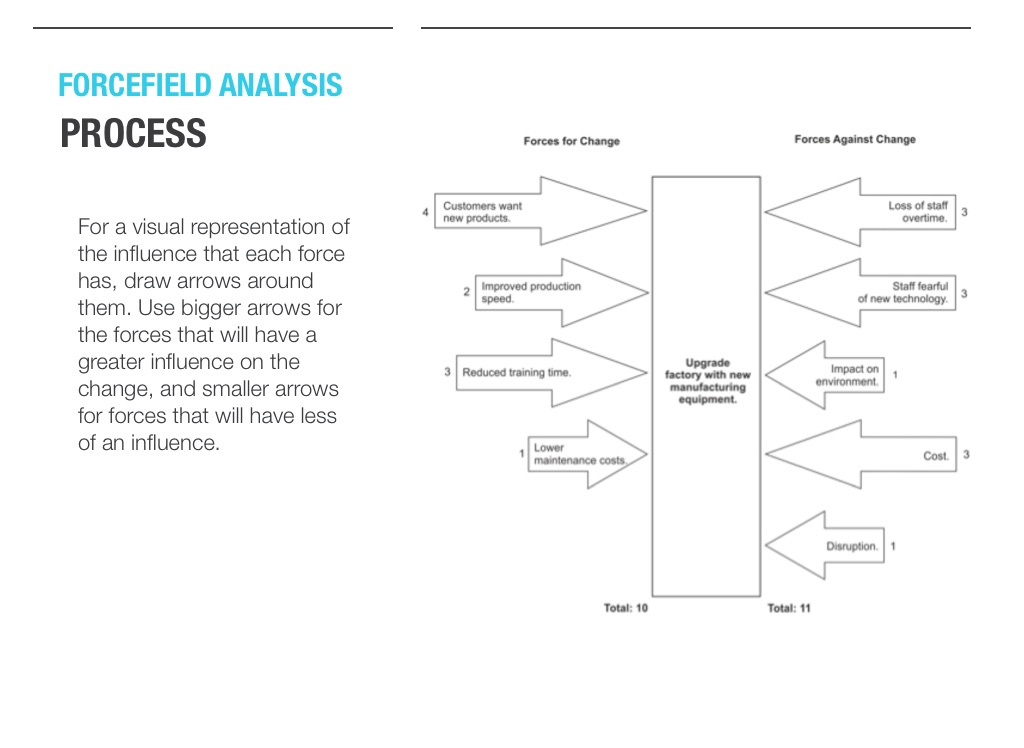 FORCEFIELD ANALYSIS
PROCESS

For a visual representation of the influence that each force has, draw arrows around them. Use bigger arrows for the forces that will have a greater influence on the change, and smaller arrows for forces that will have less of an influence.

Forces for Change

Forces Against Change

4 Customers want new products.

2 Improved production speed.

3 Reduced training time.

1 Lower maintenance costs.

Upgrade factory with new manufacturing equipment.

Loss of staff overtime. 3

Staff fearful of new technology. 3

Impact on environment. 1

Cost. 3

Disruption. 1

Total: 10

Total: 11